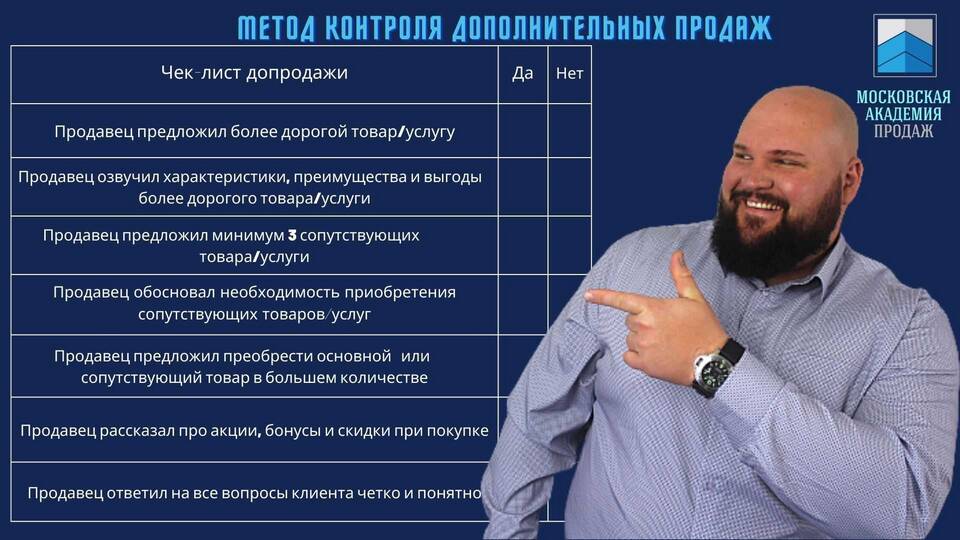 МЕТОД КОНТРОЛЯ ДОПОЛНИТЕЛЬНЫХ ПРОДАЖ

| Чек-лист допродажи | Да | Нет |
|---|---|---|
| Продавец предложил более дорогой товар/услугу | | |
| Продавец озвучил характеристики, преимущества и выгоды более дорогого товара/услуги | | |
| Продавец предложил минимум 3 сопутствующих товара/услуги | | |
| Продавец обосновал необходимость приобретения сопутствующих товаров/услуг | | |
| Продавец предложил преобрести основной или сопутствующий товар в большем количестве | | |
| Продавец рассказал про акции, бонусы и скидки при покупке | | |
| Продавец ответил на все вопросы клиента четко и понятно | | |

МОСКОВСКАЯ АКАДЕМИЯ ПРОДАЖ